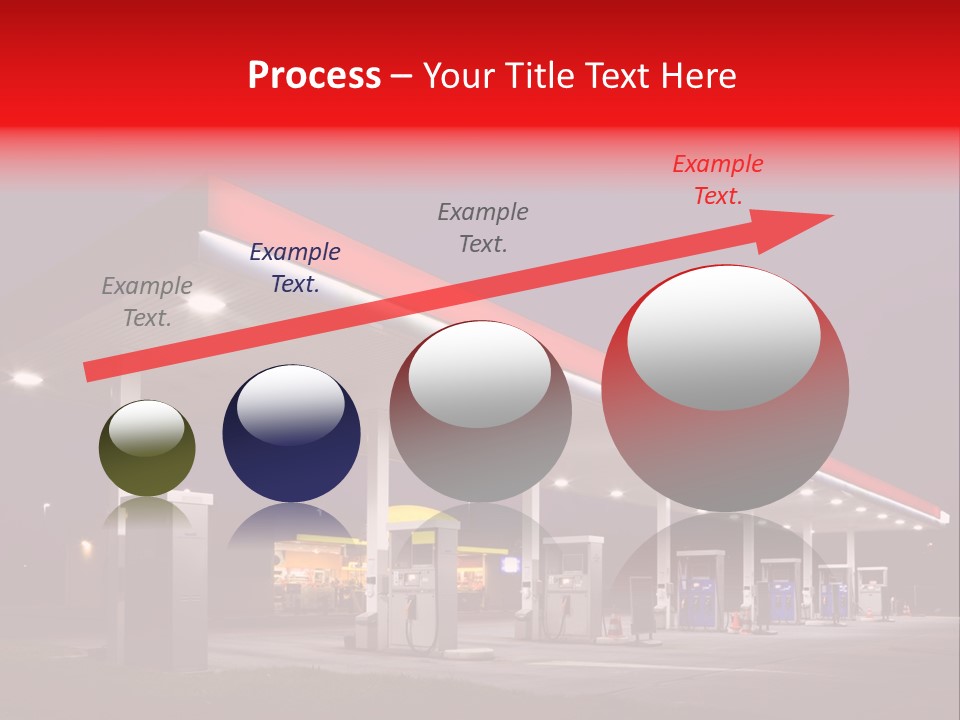 Process – Your Title Text Here

Example Text.

Example Text.

Example Text.

Example Text.